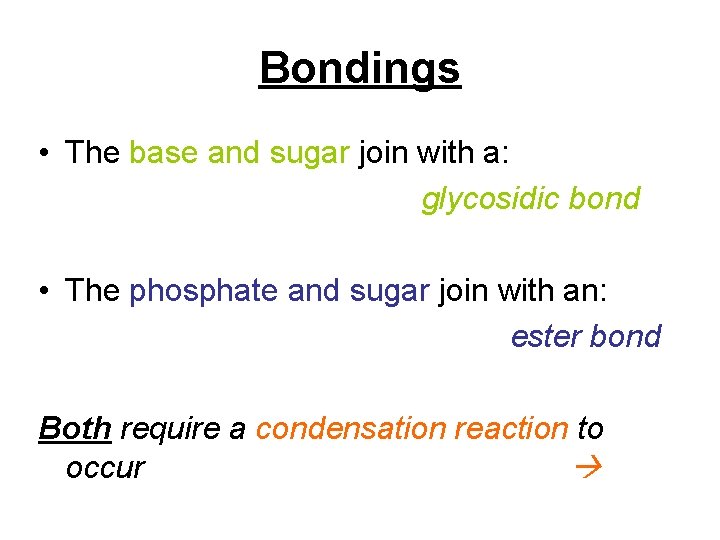 Bondings

• The base and sugar join with a:

glycosidic bond

• The phosphate and sugar join with an:

ester bond

Both require a condensation reaction to occur →